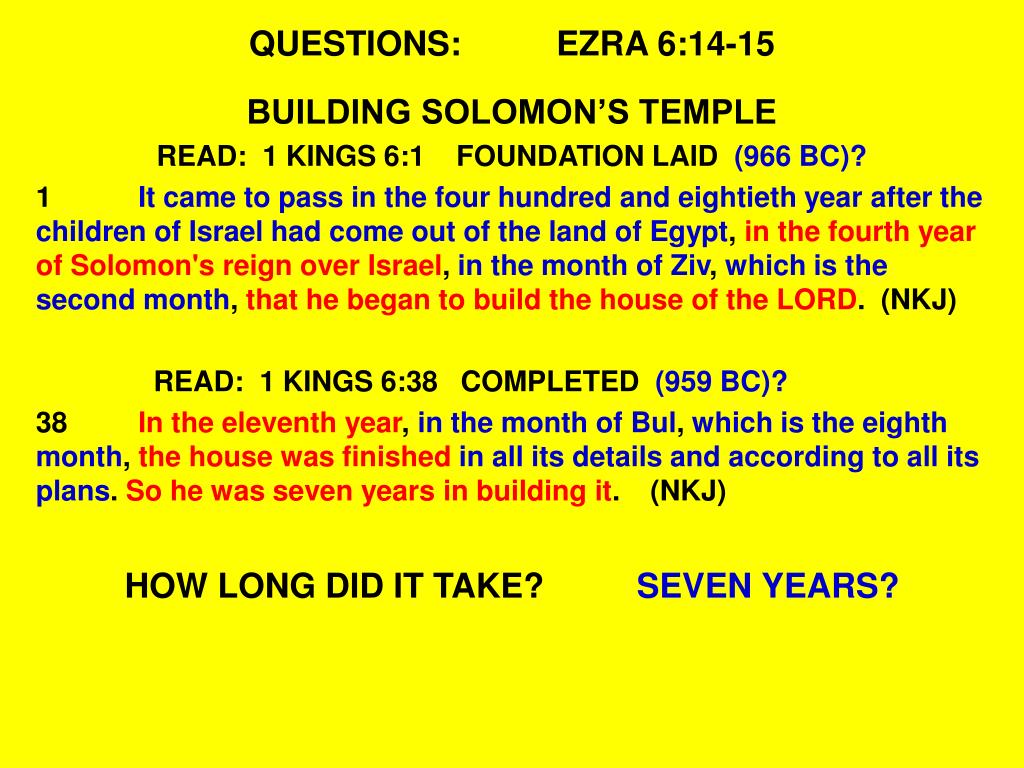 QUESTIONS: EZRA 6:14-15

BUILDING SOLOMON'S TEMPLE

READ: 1 KINGS 6:1 FOUNDATION LAID (966 BC)?

1 It came to pass in the four hundred and eightieth year after the children of Israel had come out of the land of Egypt, in the fourth year of Solomon's reign over Israel, in the month of Ziv, which is the second month, that he began to build the house of the LORD. (NKJ)

READ: 1 KINGS 6:38 COMPLETED (959 BC)?

38 In the eleventh year, in the month of Bul, which is the eighth month, the house was finished in all its details and according to all its plans. So he was seven years in building it. (NKJ)

HOW LONG DID IT TAKE? SEVEN YEARS?